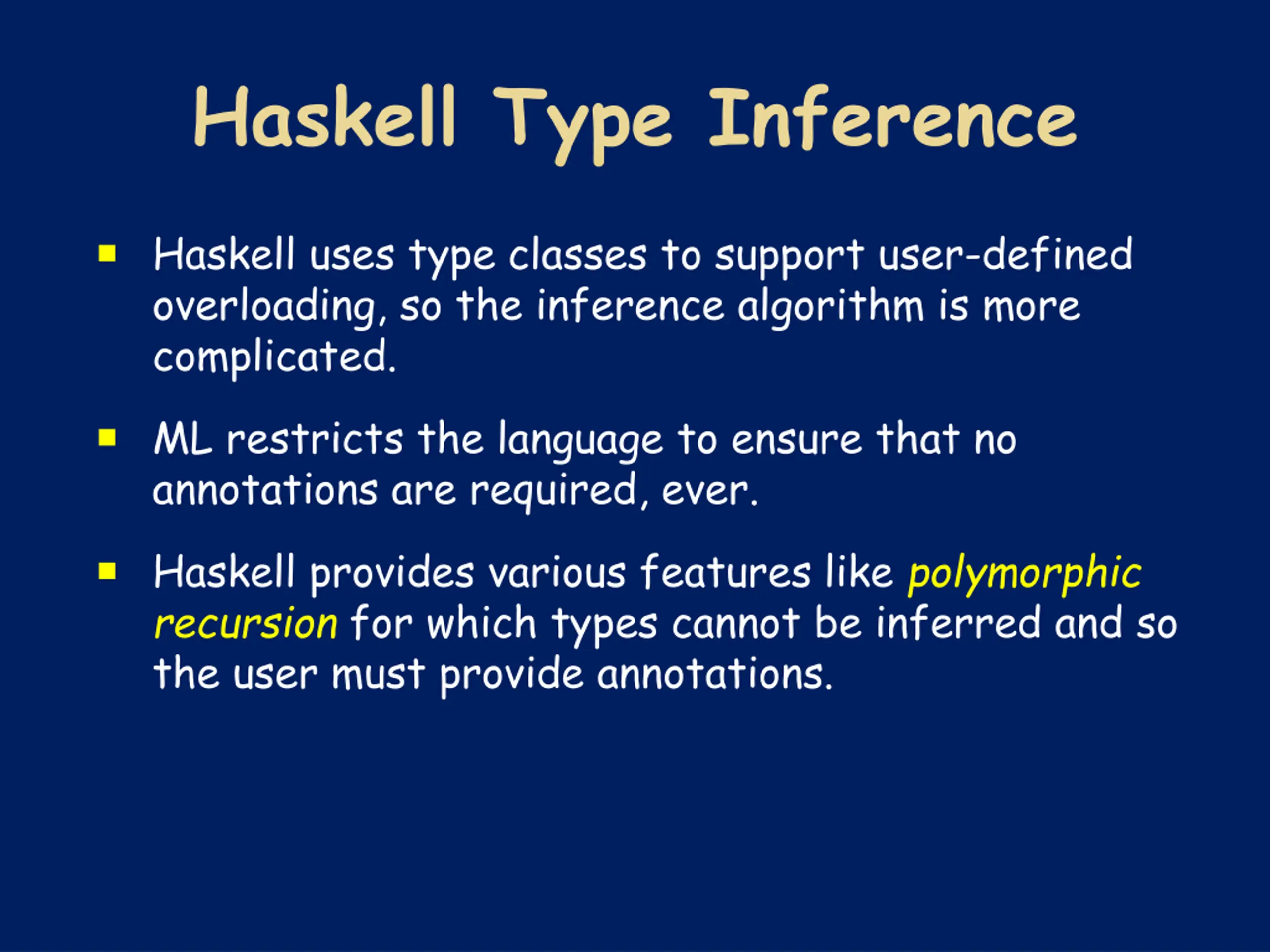 Haskell Type Inference

- Haskell uses type classes to support user-defined overloading, so the inference algorithm is more complicated.

- ML restricts the language to ensure that no annotations are required, ever.

- Haskell provides various features like polymorphic recursion for which types cannot be inferred and so the user must provide annotations.